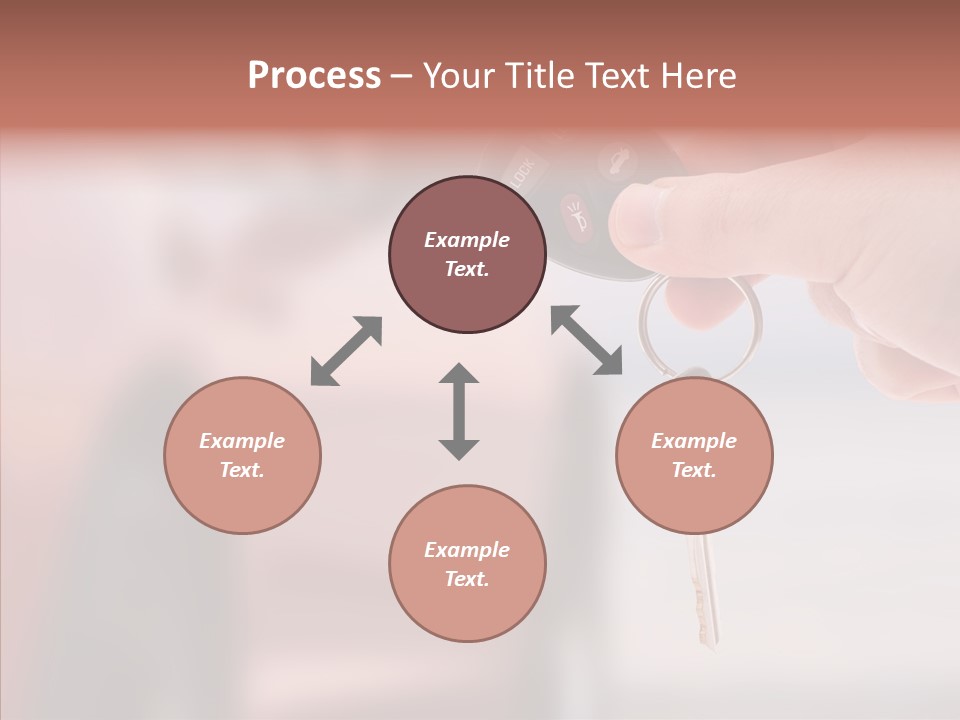 Process – Your Title Text Here

LOCK

Example Text.

Example Text.

Example Text.

Example Text.